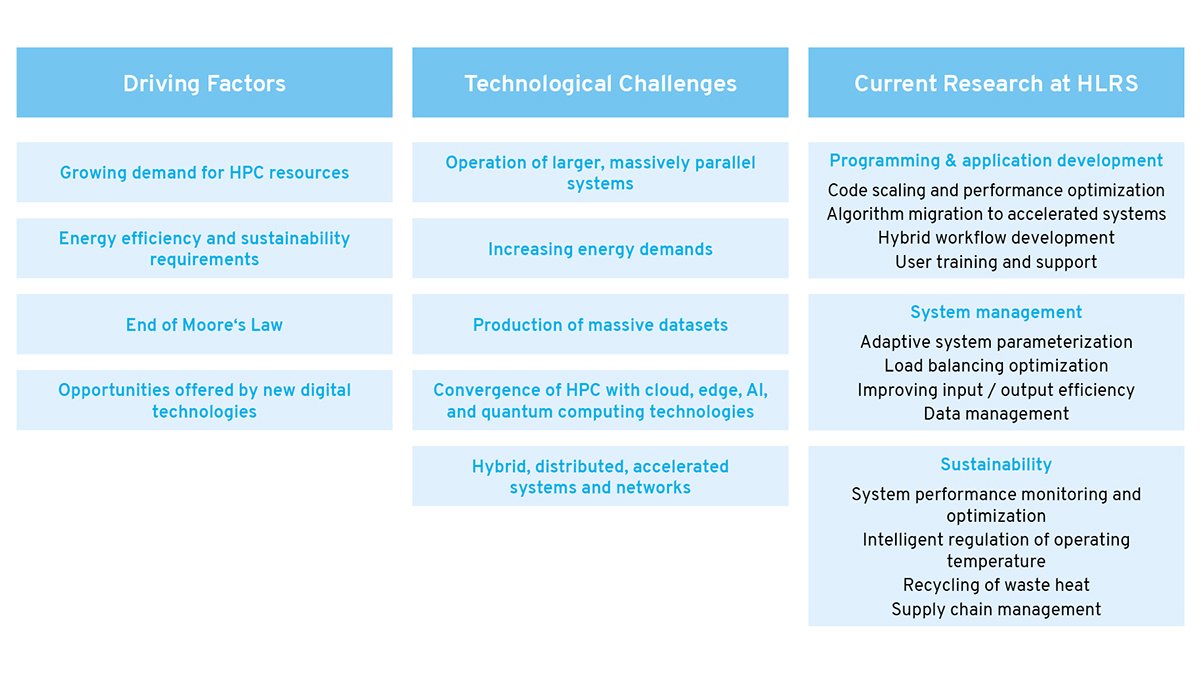 Driving Factors

Growing demand for HPC resources

Energy efficiency and sustainability requirements

End of Moore‘s Law

Opportunities offered by new digital technologies

Technological Challenges

Operation of larger, massively parallel systems

Increasing energy demands

Production of massive datasets

Convergence of HPC with cloud, edge, AI, and quantum computing technologies

Hybrid, distributed, accelerated systems and networks

Current Research at HLRS

Programming & application development

Code scaling and performance optimization
Algorithm migration to accelerated systems
Hybrid workflow development
User training and support

System management

Adaptive system parameterization
Load balancing optimization
Improving input / output efficiency
Data management

Sustainability

System performance monitoring and optimization
Intelligent regulation of operating temperature
Recycling of waste heat
Supply chain management